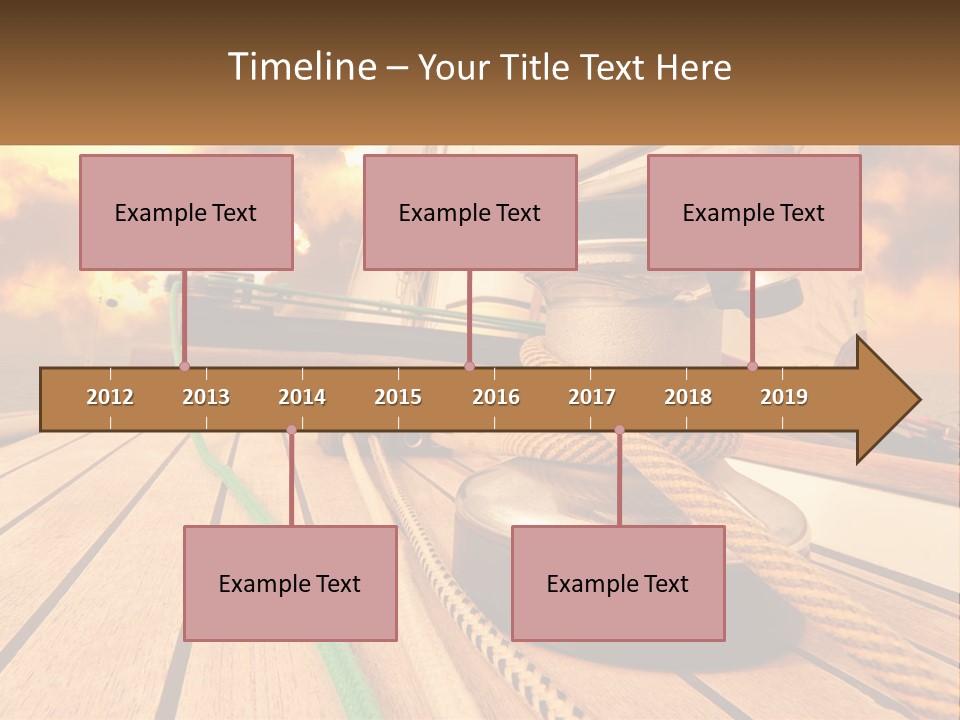 Timeline – Your Title Text Here

Example Text

Example Text

Example Text

2012 2013 2014 2015 2016 2017 2018 2019

Example Text

Example Text